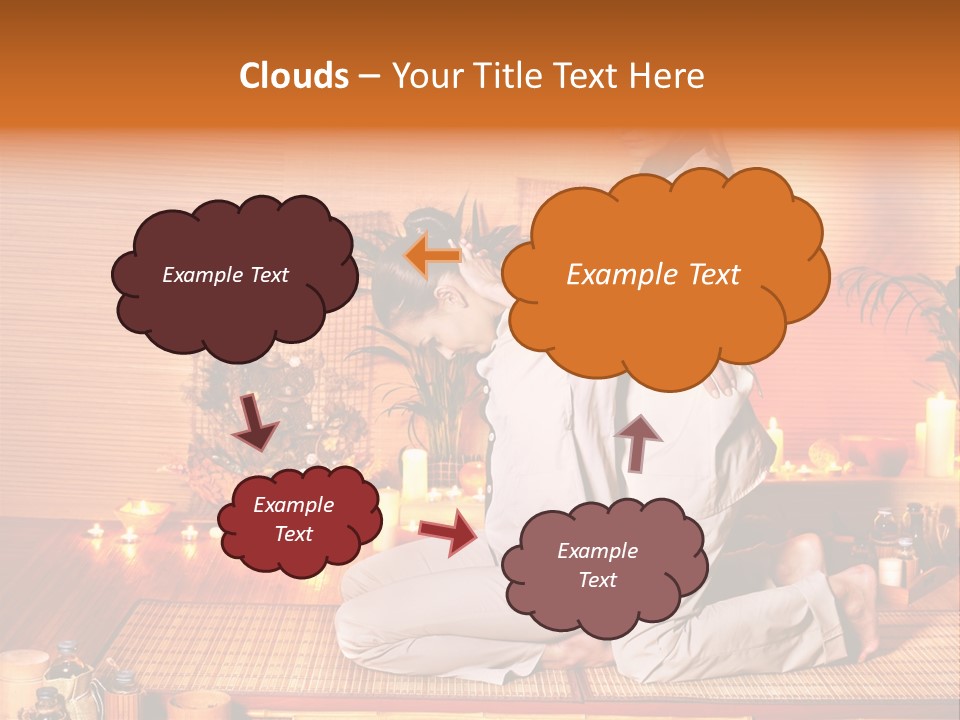 Clouds – Your Title Text Here

Example Text

Example Text

Example Text

Example Text